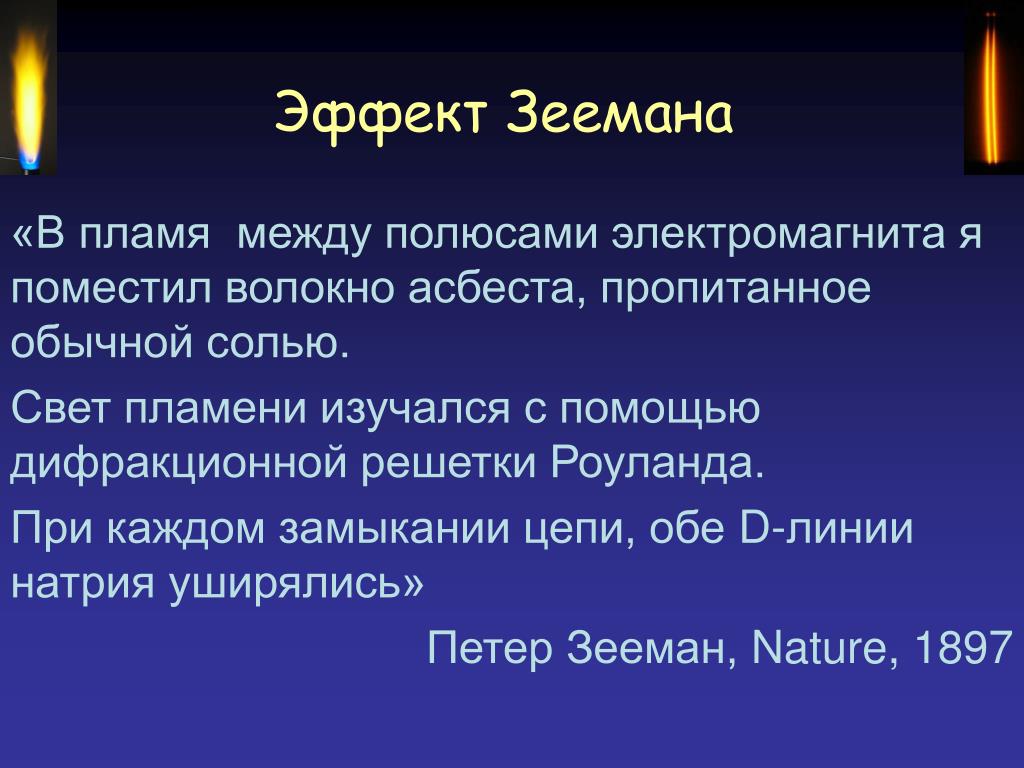 Эффект Зеемана

«В пламя между полюсами электромагнита я поместил волокно асбеста, пропитанное обычной солью.

Свет пламени изучался с помощью дифракционной решетки Роуланда.

При каждом замыкании цепи, обе D-линии натрия уширялись»

Петер Зееман, Nature, 1897